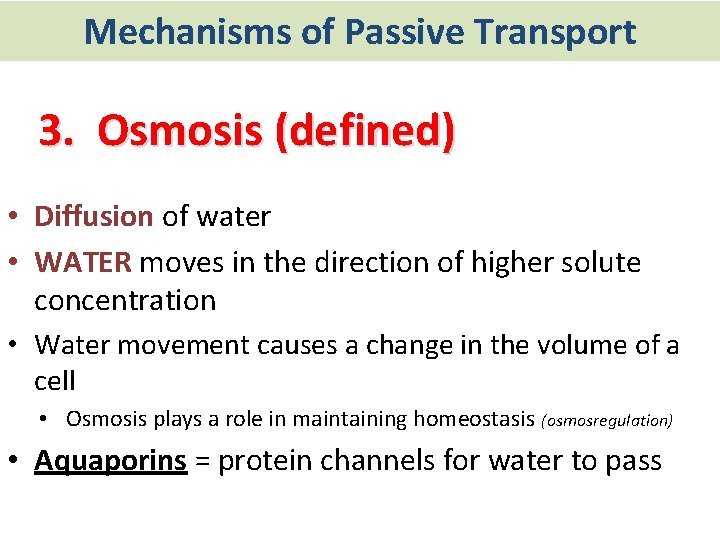 Mechanisms of Passive Transport

3. Osmosis (defined)

• Diffusion of water
• WATER moves in the direction of higher solute concentration
• Water movement causes a change in the volume of a cell
  • Osmosis plays a role in maintaining homeostasis (osmosregulation)
• Aquaporins = protein channels for water to pass